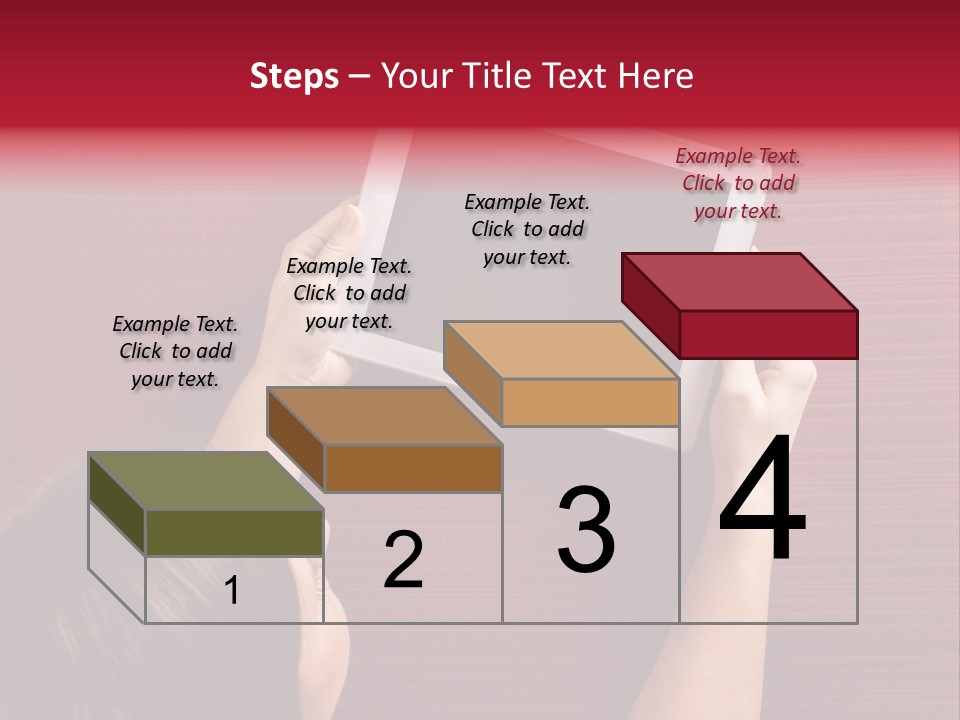 Steps – Your Title Text Here

Example Text. Click to add your text.

Example Text. Click to add your text.

Example Text. Click to add your text.

Example Text. Click to add your text.

1

2

3

4